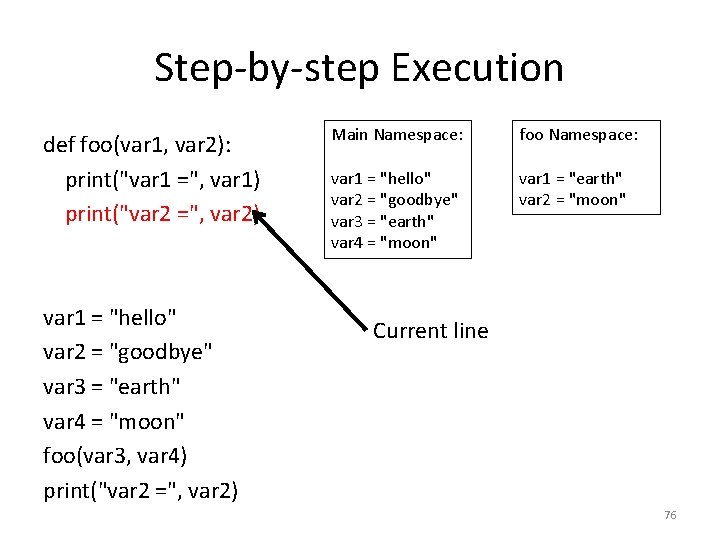 Step-by-step Execution

def foo(var1, var2):
print("var1 =", var1)
print("var2 =", var2)

var1 = "hello"
var2 = "goodbye"
var3 = "earth"
var4 = "moon"
foo(var3, var4)
print("var2 =", var2)

Main Namespace:

var1 = "hello"
var2 = "goodbye"
var3 = "earth"
var4 = "moon"

foo Namespace:

var1 = "earth"
var2 = "moon"

Current line

76